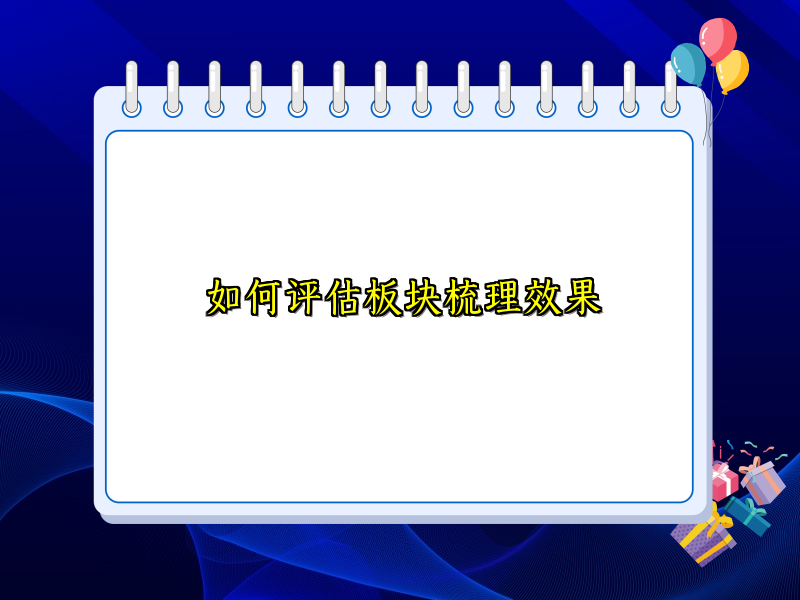 如何评估板块梳理效果